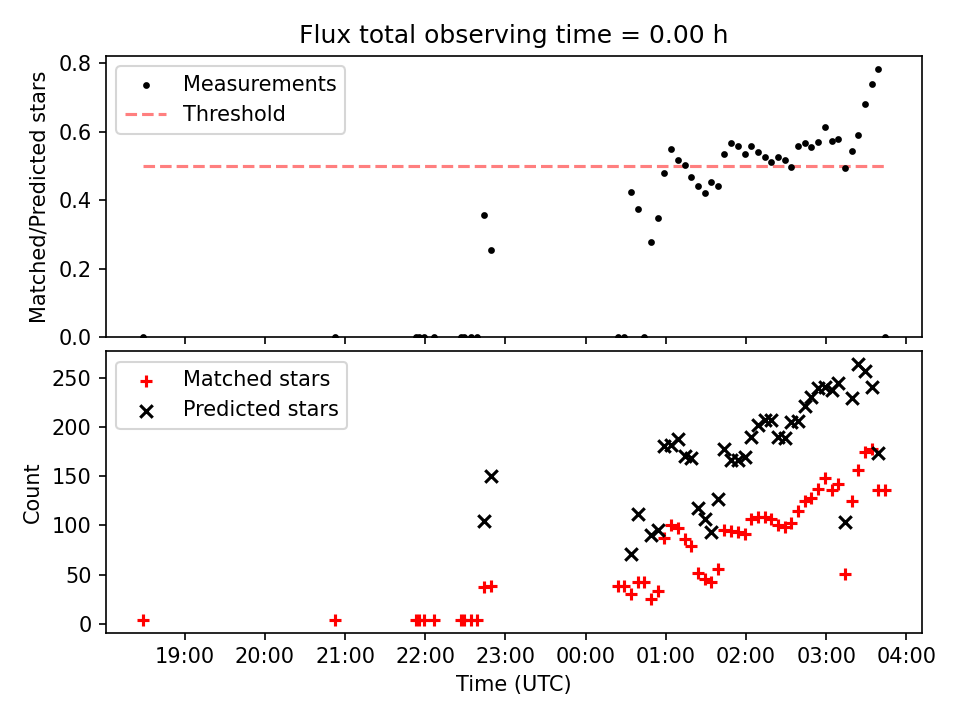 Flux total observing time = 0.00 h

Measurements
Threshold

Matched/Predicted stars

0.8
0.6
0.4
0.2
0.0

Matched stars
Predicted stars

Count

250
200
150
100
50
0

19:00 20:00 21:00 22:00 23:00 00:00 01:00 02:00 03:00 04:00

Time (UTC)